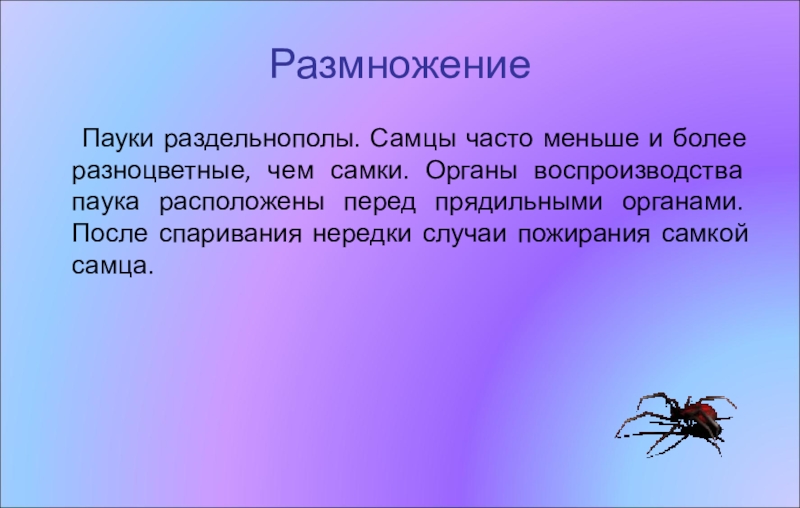 Размножение

Пауки раздельнополы. Самцы часто меньше и более разноцветные, чем самки. Органы воспроизводства паука расположены перед прядильными органами. После спаривания нередки случаи пожирания самкой самца.